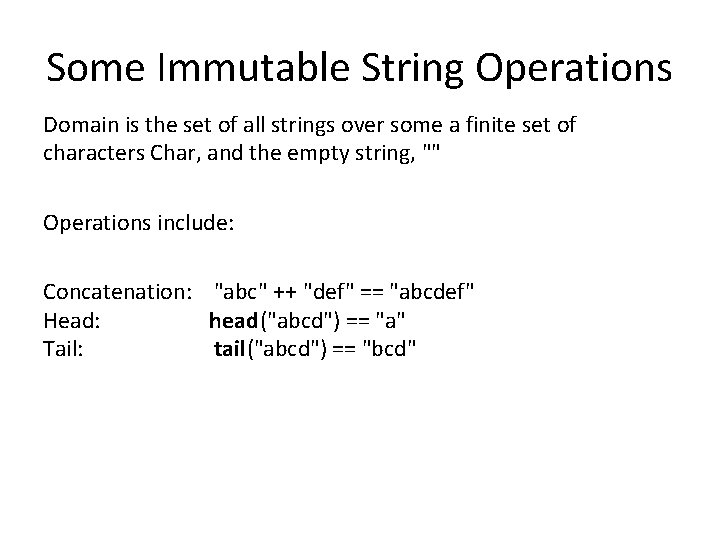 Some Immutable String Operations

Domain is the set of all strings over some a finite set of characters Char, and the empty string, ""

Operations include:

Concatenation: "abc" ++ "def" == "abcdef"
Head: head("abcd") == "a"
Tail: tail("abcd") == "bcd"